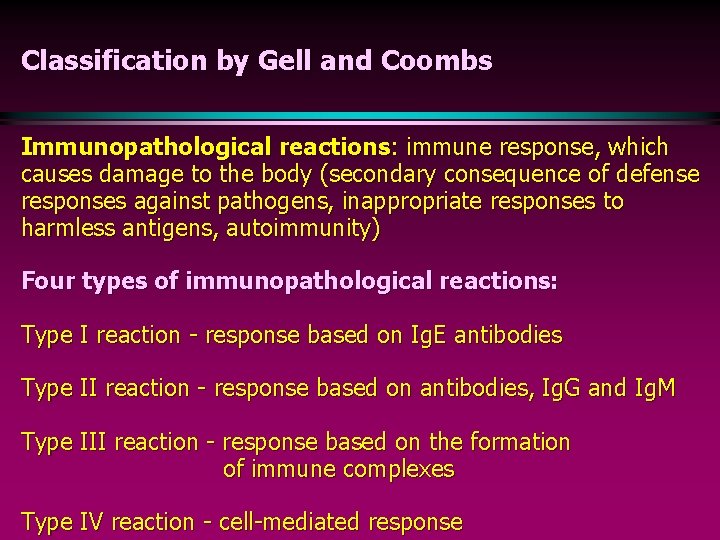 Classification by Gell and Coombs

Immunopathological reactions: immune response, which causes damage to the body (secondary consequence of defense responses against pathogens, inappropriate responses to harmless antigens, autoimmunity)

Four types of immunopathological reactions:

Type I reaction - response based on IgE antibodies

Type II reaction - response based on antibodies, IgG and IgM

Type III reaction - response based on the formation of immune complexes

Type IV reaction - cell-mediated response